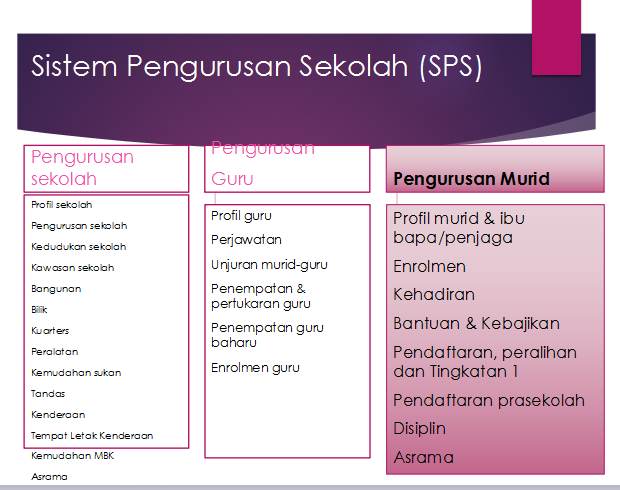 Sistem Pengurusan Sekolah (SPS)

Pengurusan sekolah

Profil sekolah

Pengurusan sekolah

Kedudukan sekolah

Kawasan sekolah

Bangunan

Bilik

Kuarters

Peralatan

Kemudahan sukan

Tandas

Kenderaan

Tempat Letak Kenderaan

Kemudahan MBK

Asrama

Pengurusan Guru

Profil guru

Perjawatan

Unjuran murid-guru

Penempatan & pertukaran guru

Penempatan guru baharu

Enrolmen guru

Pengurusan Murid

Profil murid & ibu bapa/penjaga

Enrolmen

Kehadiran

Bantuan & Kebajikan

Pendaftaran, peralihan dan Tingkatan 1

Pendaftaran prasekolah

Disiplin

Asrama